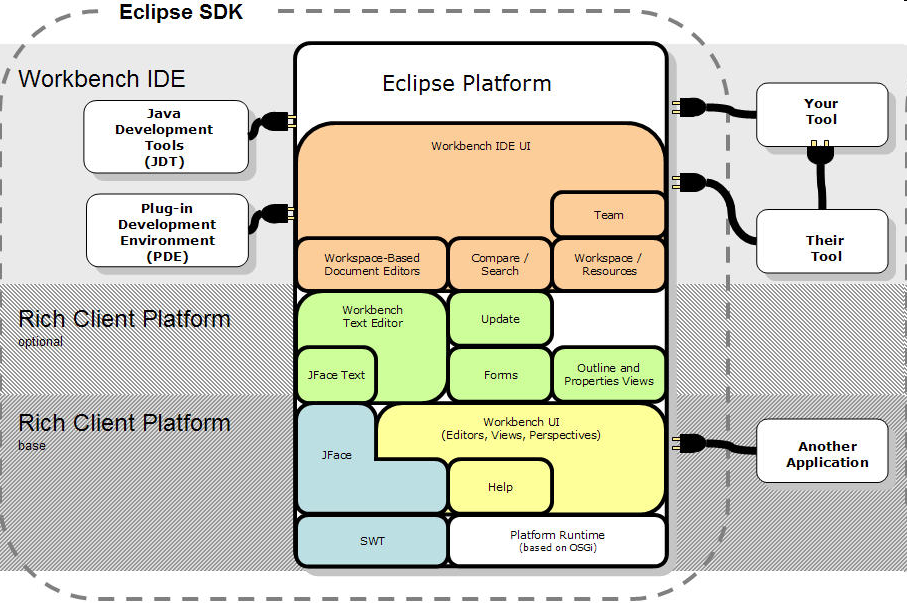 Eclipse SDK

Workbench IDE

Java Development Tools (JDT)

Plug-in Development Environment (PDE)

Rich Client Platform
optional

Rich Client Platform
base

Eclipse Platform

Workbench IDE UI

Team

Workspace-Based Document Editors

Compare / Search

Workspace / Resources

Workbench Text Editor

Update

JFace Text

Forms

Outline and Properties Views

JFace

Workbench UI (Editors, Views, Perspectives)

Help

SWT

Platform Runtime (based on OSGi)

Your Tool

Their Tool

Another Application